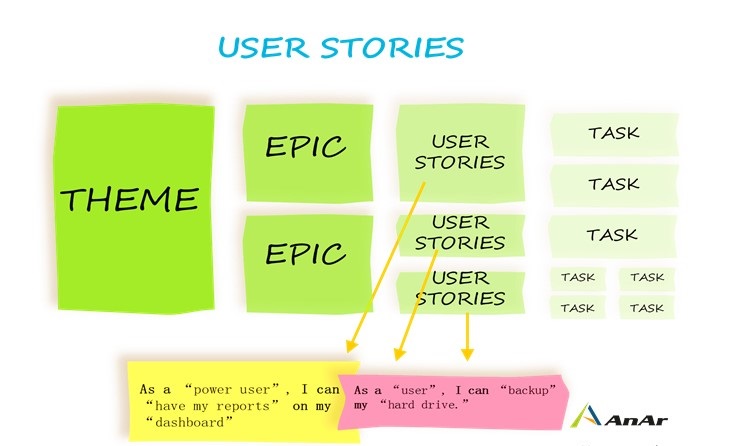 USER STORIES

THEME

EPIC

EPIC

USER STORIES

USER STORIES

USER STORIES

TASK

TASK

TASK

TASK

TASK

TASK

TASK

As a “power user”, I can “have my reports” on my “dashboard”

As a “user”, I can “backup” my “hard drive.”

AnAr